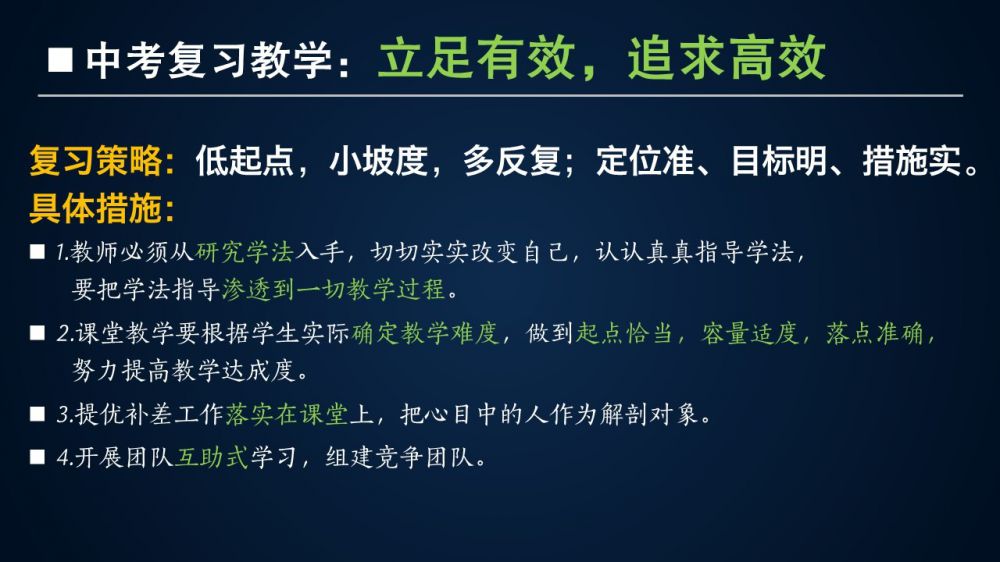 ■ 中考复习教学：立足有效，追求高效

复习策略：低起点，小坡度，多反复；定位准、目标明、措施实。
具体措施：

■ 1.教师必须从研究学法入手，切切实实改变自己，认认真真指导学法，要把学法指导渗透到一切教学过程。

■ 2.课堂教学要根据学生实际确定教学难度，做到起点恰当，容量适度，落点准确，努力提高教学达成度。

■ 3.提优补差工作落实在课堂上，把心目中的人作为解剖对象。

■ 4.开展团队互助式学习，组建竞争团队。